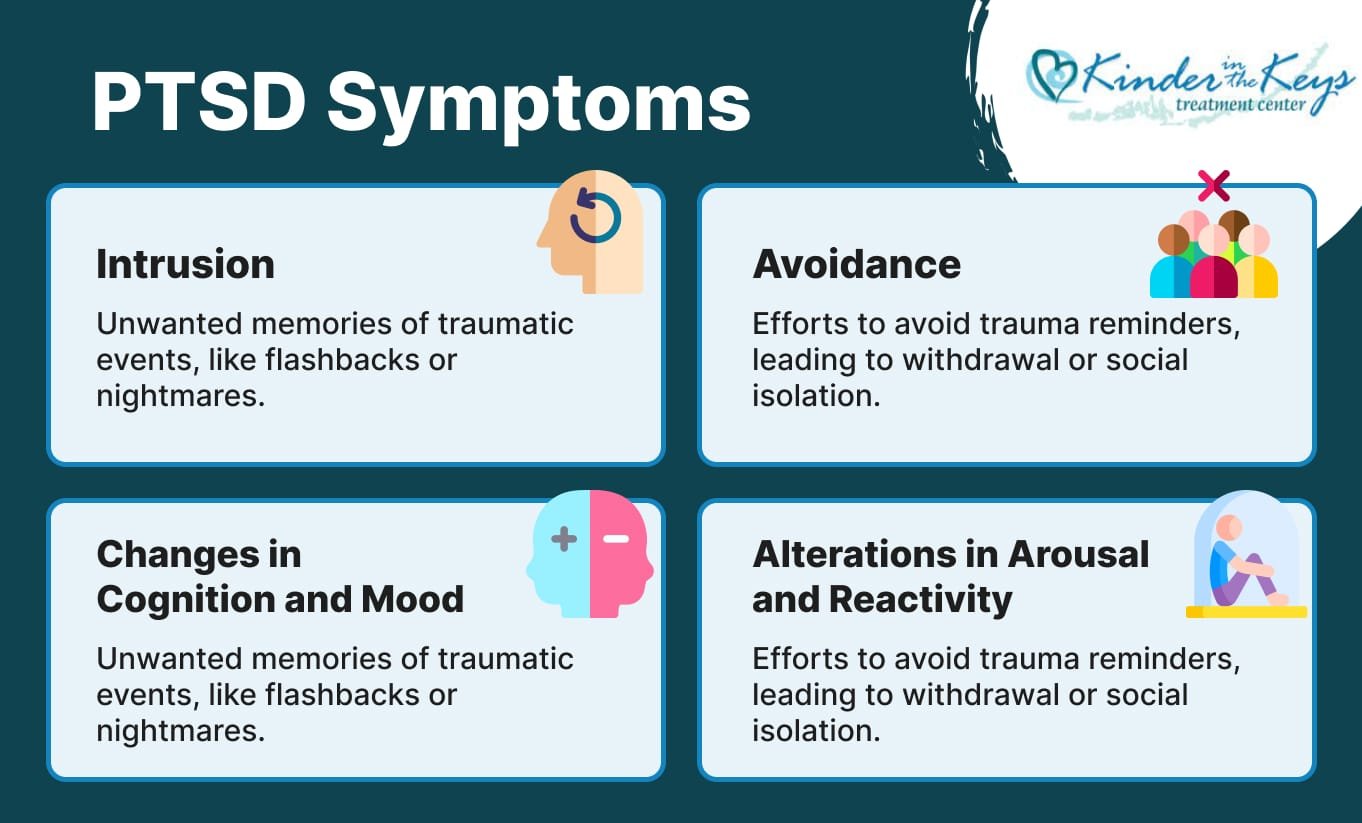 PTSD Symptoms

Kinder in the Keys treatment center

Intrusion

Unwanted memories of traumatic events, like flashbacks or nightmares.

Avoidance

Efforts to avoid trauma reminders, leading to withdrawal or social isolation.

Changes in Cognition and Mood

Unwanted memories of traumatic events, like flashbacks or nightmares.

Alterations in Arousal and Reactivity

Efforts to avoid trauma reminders, leading to withdrawal or social isolation.